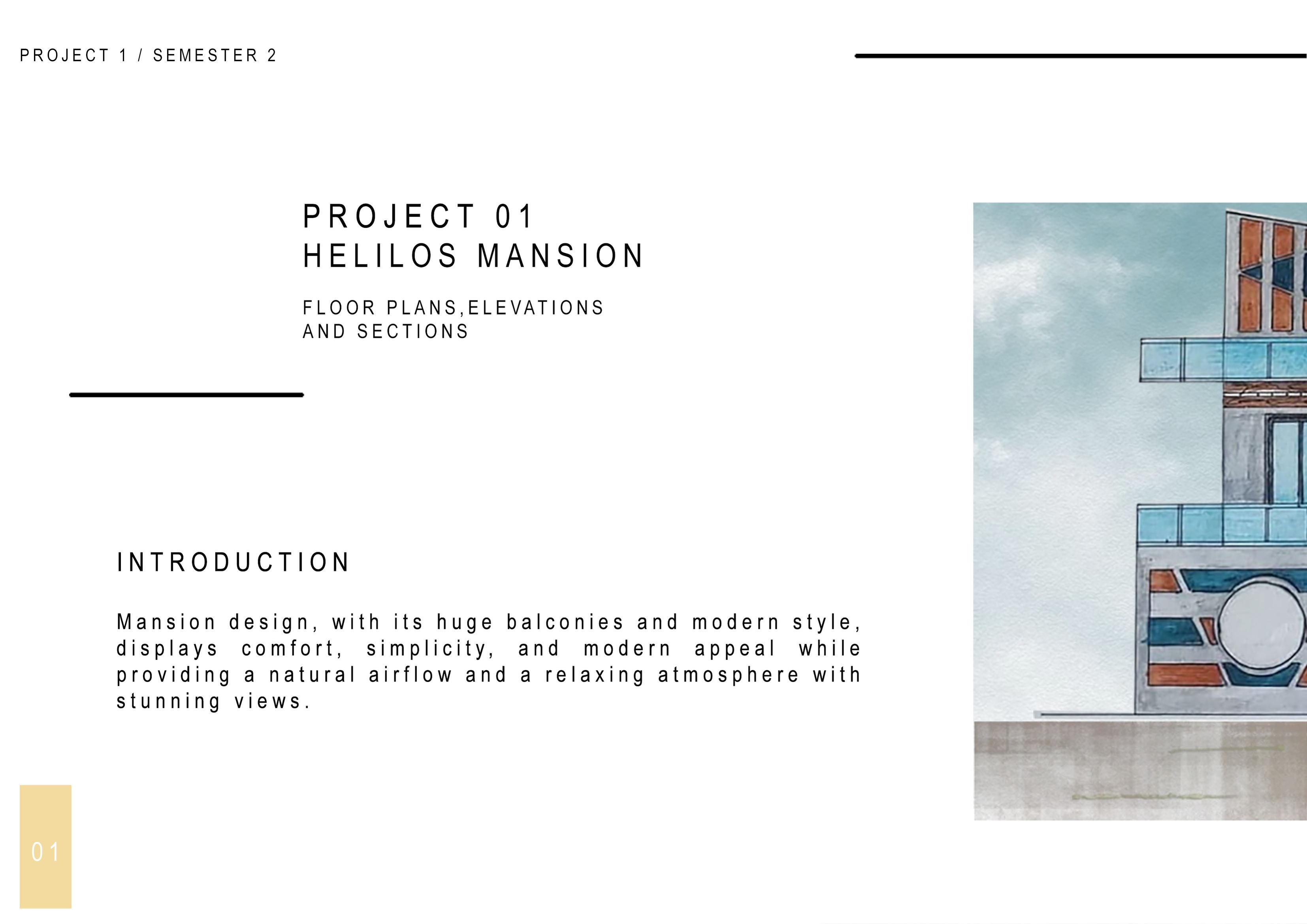 PROJECT 1 / SEMESTER 2

PROJECT 01
HELILOS MANSION

FLOOR PLANS,ELEVATIONS
AND SECTIONS

INTRODUCTION

Mansion design, with its huge balconies and modern style, displays comfort, simplicity, and modern appeal while providing a natural airflow and a relaxing atmosphere with stunning views.

01